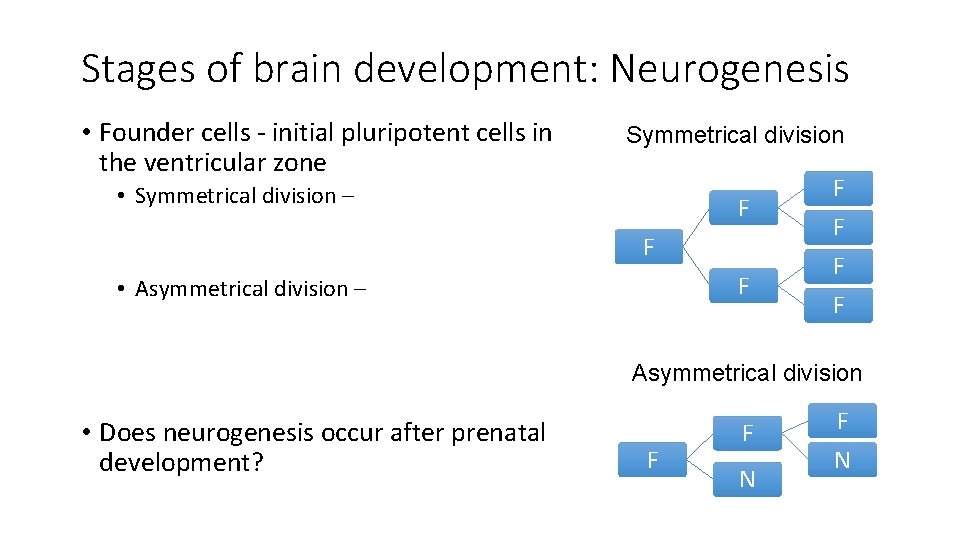 Stages of brain development: Neurogenesis

• Founder cells - initial pluripotent cells in the ventricular zone

• Symmetrical division –

• Asymmetrical division –

• Does neurogenesis occur after prenatal development?

Symmetrical division

F

F

F

F

F

F

F

Asymmetrical division

F

F

N

F

N